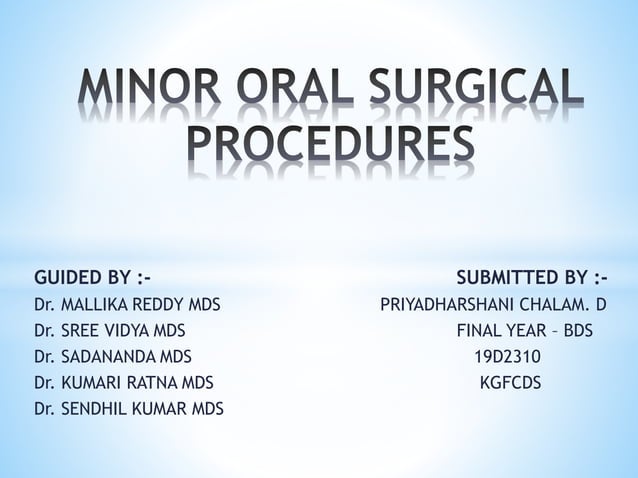 MINOR ORAL SURGICAL PROCEDURES

GUIDED BY :-
Dr. MALLIKA REDDY MDS
Dr. SREE VIDYA MDS
Dr. SADANANDA MDS
Dr. KUMARI RATNA MDS
Dr. SENDHIL KUMAR MDS

SUBMITTED BY :-
PRIYADHARSHANI CHALAM. D
FINAL YEAR – BDS
19D2310
KGFCDS